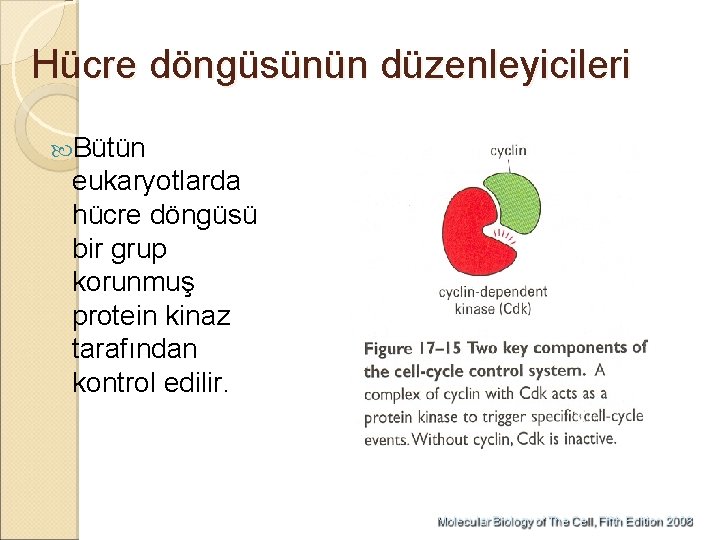 Hücre döngüsünün düzenleyicileri

Bütün eukaryotlarda hücre döngüsü bir grup korunmuş protein kinaz tarafından kontrol edilir.

cyclin

cyclin-dependent kinase (Cdk)

Figure 17–15 Two key components of the cell-cycle control system. A complex of cyclin with Cdk acts as a protein kinase to trigger specific cell-cycle events. Without cyclin, Cdk is inactive.

Molecular Biology of The Cell, Fifth Edition 2008